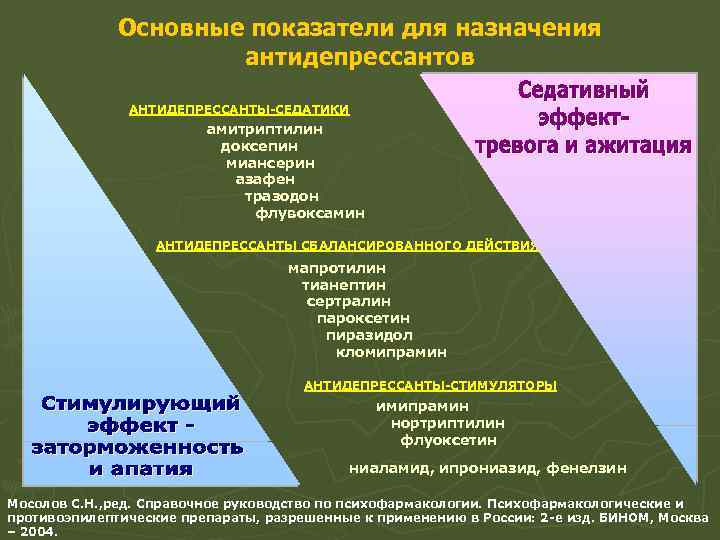 Основные показатели для назначения антидепрессантов

Седативный эффект- тревога и ажитация

АНТИДЕПРЕССАНТЫ-СЕДАТИКИ

амитриптилин
доксепин
миансерин
азафен
тразодон
флувоксамин

АНТИДЕПРЕССАНТЫ СБАЛАНСИРОВАННОГО ДЕЙСТВИЯ

мапротилин
тианептин
сертралин
пароксетин
пиразидол
кломипрамин

АНТИДЕПРЕССАНТЫ-СТИМУЛЯТОРЫ

имипрамин
нортриптилин
флуоксетин

ниаламид, ипрониазид, фенелзин

Стимулирующий эффект - заторможенность и апатия

Мосолов С.Н.,ред. Справочное руководство по психофармакологии. Психофармакологические и противоэпилептические препараты, разрешенные к применению в России: 2-е изд. БИНОМ, Москва – 2004.